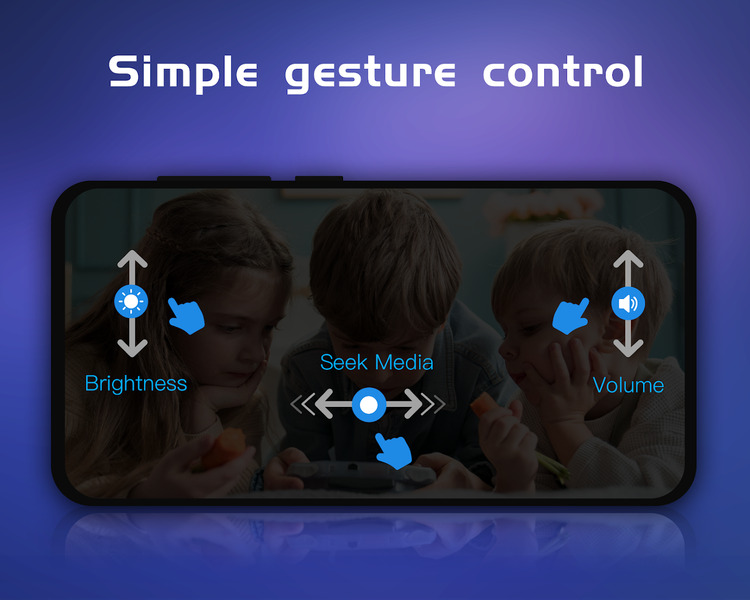 Simple gesture control

Brightness

Seek Media

Volume